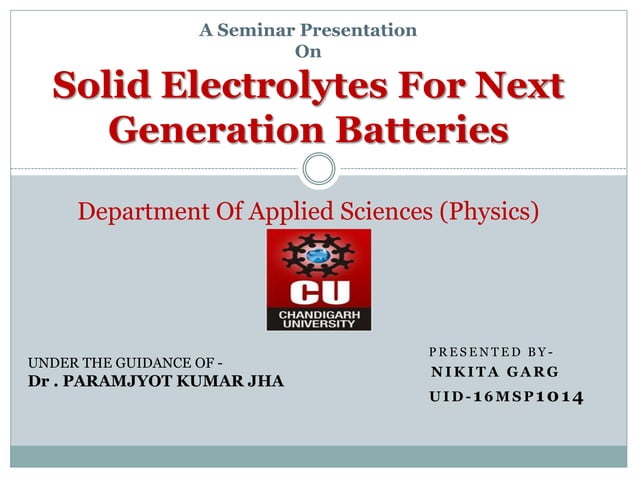 A Seminar Presentation
On

Solid Electrolytes For Next Generation Batteries

Department Of Applied Sciences (Physics)

CU
CHANDIGARH UNIVERSITY

UNDER THE GUIDANCE OF -
Dr . PARAMJYOT KUMAR JHA

PRESENTED BY-
NIKITA GARG
UID-16MSP1014